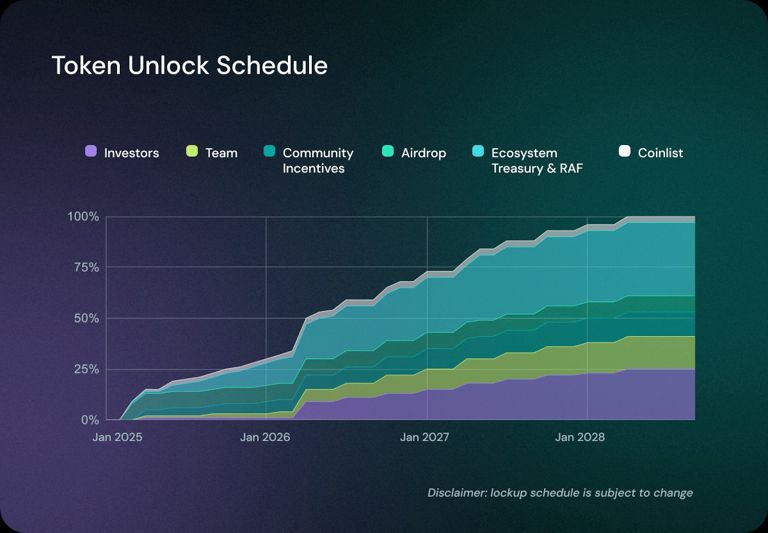 Token Unlock Schedule

Investors
Team
Community Incentives
Airdrop
Ecosystem Treasury & RAF
Coinlist

100%
75%
50%
25%
0%

Jan 2025
Jan 2026
Jan 2027
Jan 2028

Disclaimer: lockup schedule is subject to change